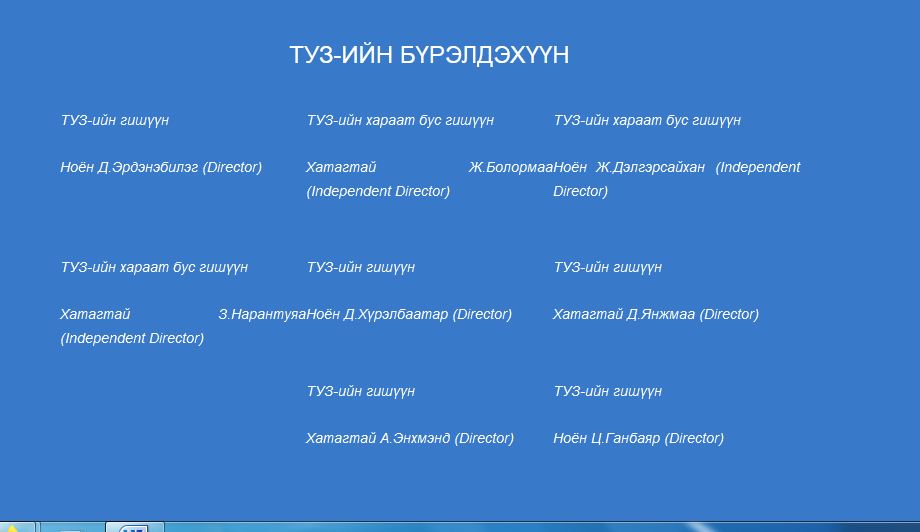 ТУЗ-ИЙН БҮРЭЛДЭХҮҮН

ТУЗ-ийн гишүүн

Ноён Д.Эрдэнэбилэг (Director)

ТУЗ-ийн хараат бус гишүүн

Хатагтай Ж.Болормаа (Independent Director)

ТУЗ-ийн хараат бус гишүүн

Ноён Ж.Дэлгэрсайхан (Independent Director)

ТУЗ-ийн хараат бус гишүүн

Хатагтай З.Нарантуяа (Independent Director)

ТУЗ-ийн гишүүн

Ноён Д.Хүрэлбаатар (Director)

ТУЗ-ийн гишүүн

Хатагтай Д.Янжмаа (Director)

ТУЗ-ийн гишүүн

Хатагтай А.Энхмэнд (Director)

ТУЗ-ийн гишүүн

Ноён Ц.Ганбаяр (Director)